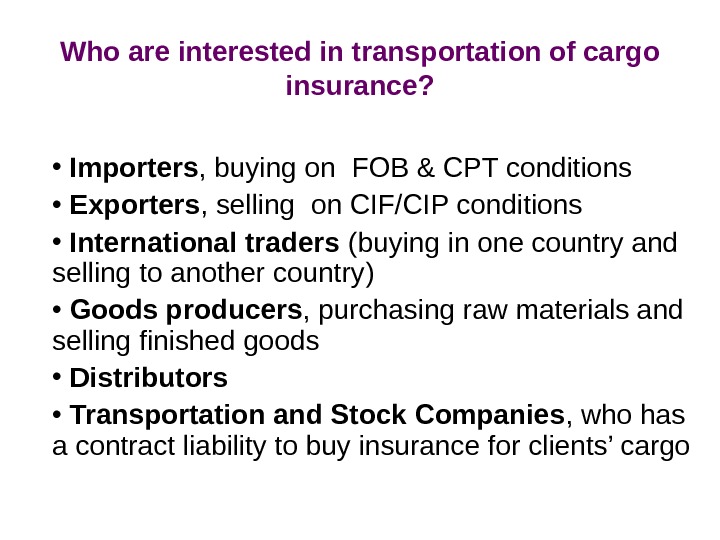 Who are interested in transportation of cargo insurance?

• Importers, buying on FOB & CPT conditions
• Exporters, selling on CIF/CIP conditions
• International traders (buying in one country and selling to another country)
• Goods producers, purchasing raw materials and selling finished goods
• Distributors
• Transportation and Stock Companies, who has a contract liability to buy insurance for clients' cargo